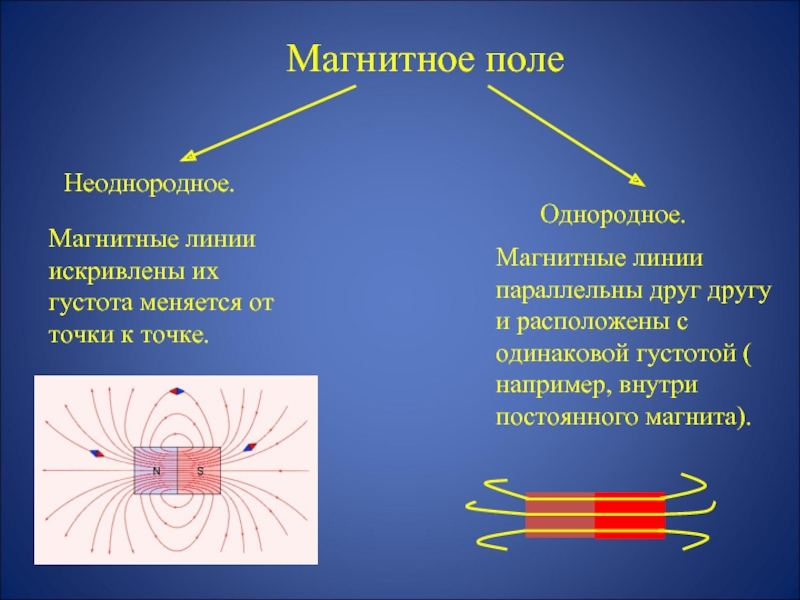 Магнитное поле

Неоднородное.

Магнитные линии искривлены их густота меняется от точки к точке.

N

S

Однородное.

Магнитные линии параллельны друг другу и расположены с одинаковой густотой ( например, внутри постоянного магнита).